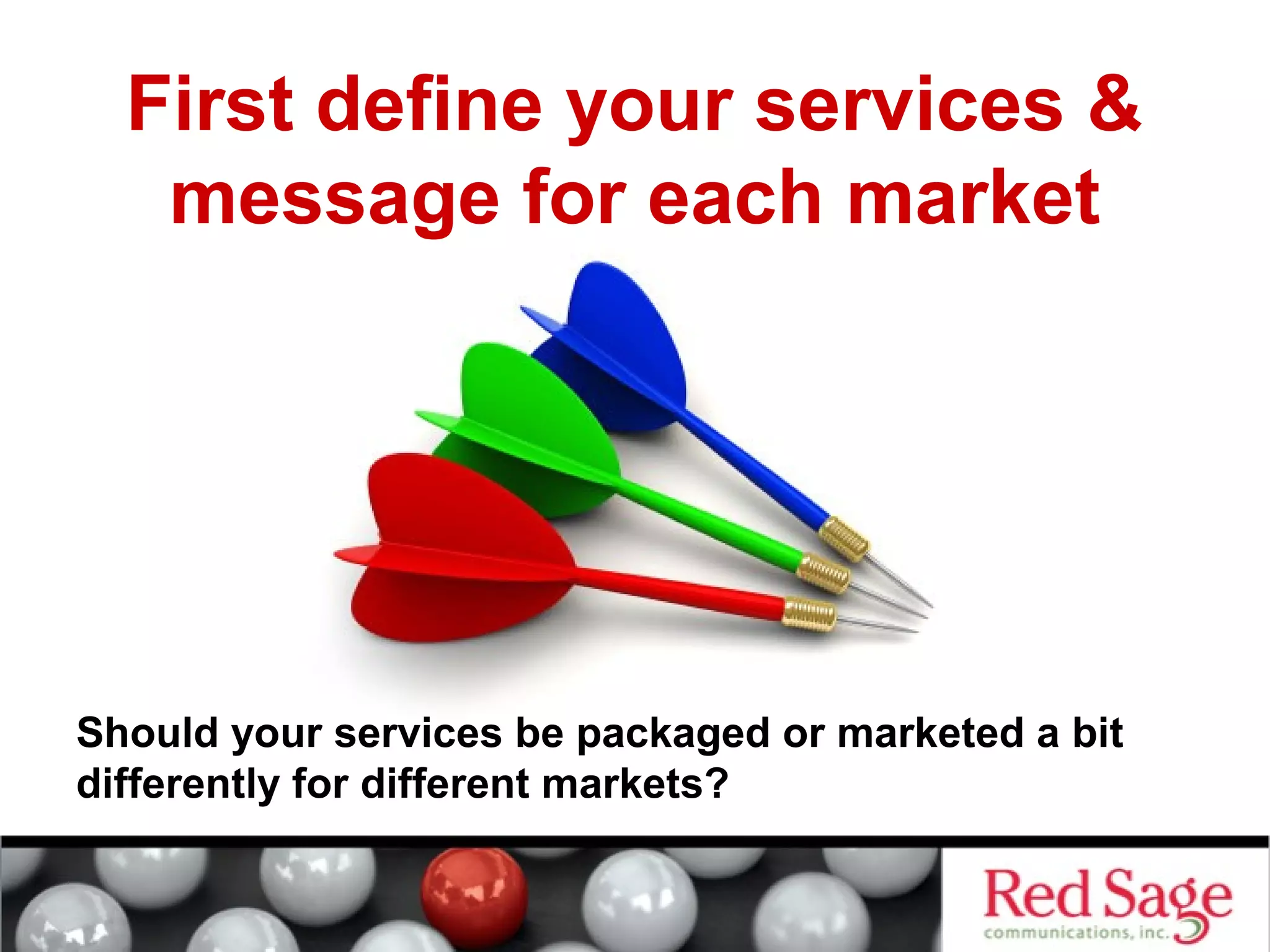 First define your services & message for each market

Should your services be packaged or marketed a bit differently for different markets?

Red Sage
communications, inc.